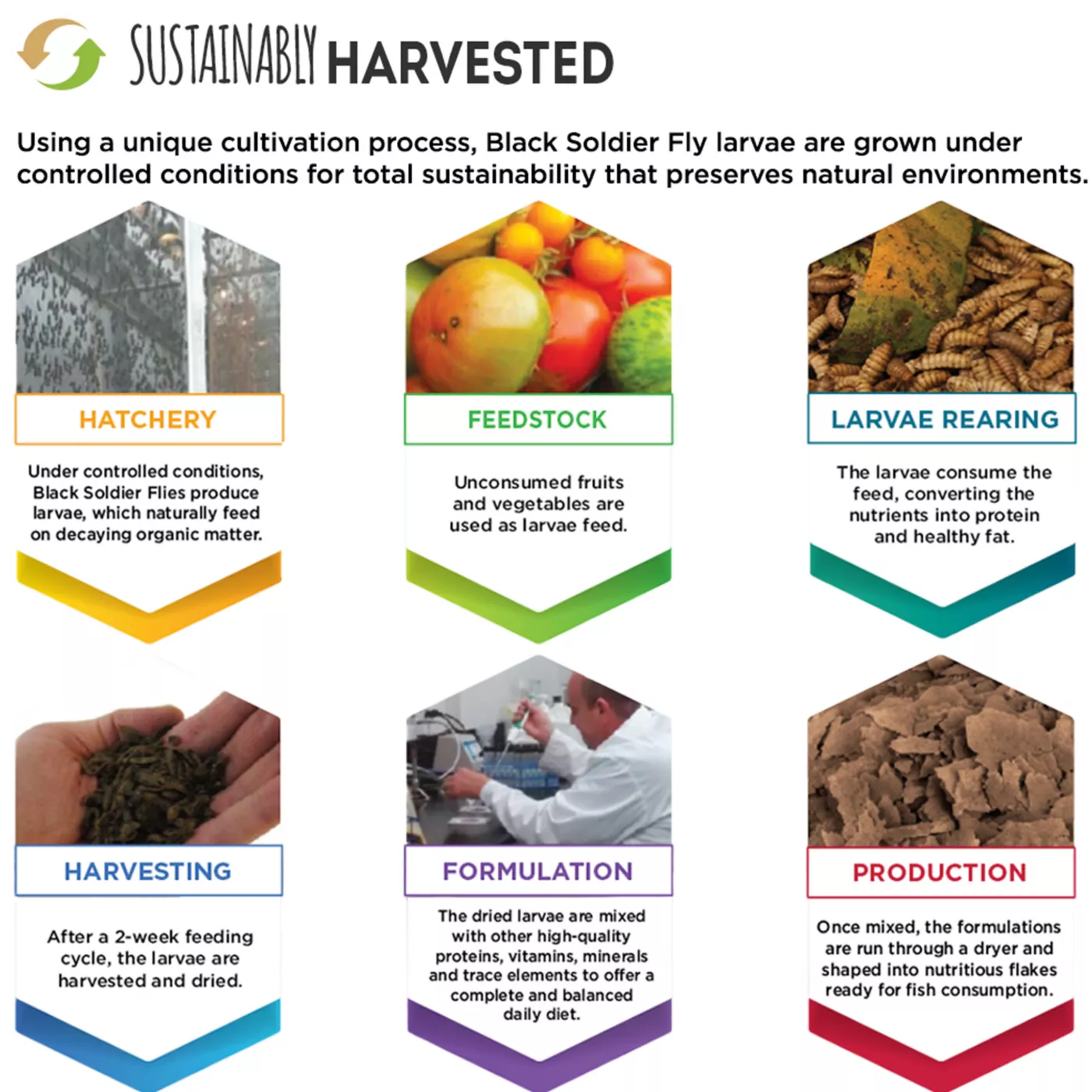 SUSTAINABLY HARVESTED

Using a unique cultivation process, Black Soldier Fly larvae are grown under controlled conditions for total sustainability that preserves natural environments.

HATCHERY

Under controlled conditions, Black Soldier Flies produce larvae, which naturally feed on decaying organic matter.

FEEDSTOCK

Unconsumed fruits and vegetables are used as larvae feed.

LARVAE REARING

The larvae consume the feed, converting the nutrients into protein and healthy fat.

HARVESTING

After a 2-week feeding cycle, the larvae are harvested and dried.

FORMULATION

The dried larvae are mixed with other high-quality proteins, vitamins, minerals and trace elements to offer a complete and balanced daily diet.

PRODUCTION

Once mixed, the formulations are run through a dryer and shaped into nutritious flakes ready for fish consumption.